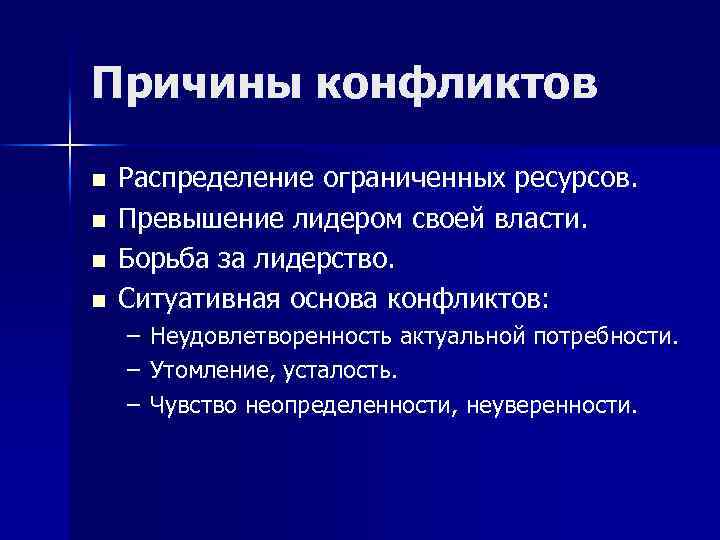 Причины конфликтов

■ Распределение ограниченных ресурсов.
■ Превышение лидером своей власти.
■ Борьба за лидерство.
■ Ситуативная основа конфликтов:
– Неудовлетворенность актуальной потребности.
– Утомление, усталость.
– Чувство неопределенности, неуверенности.